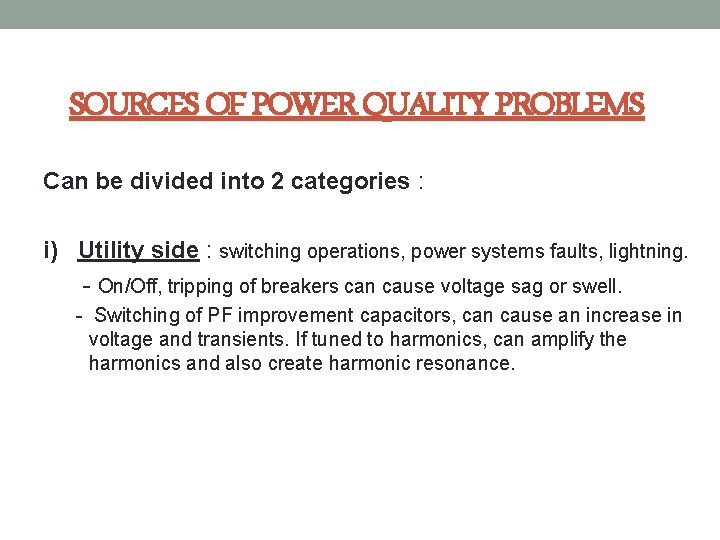 SOURCES OF POWER QUALITY PROBLEMS

Can be divided into 2 categories :

i) Utility side : switching operations, power systems faults, lightning.

- On/Off, tripping of breakers can cause voltage sag or swell.

- Switching of PF improvement capacitors, can cause an increase in voltage and transients. If tuned to harmonics, can amplify the harmonics and also create harmonic resonance.